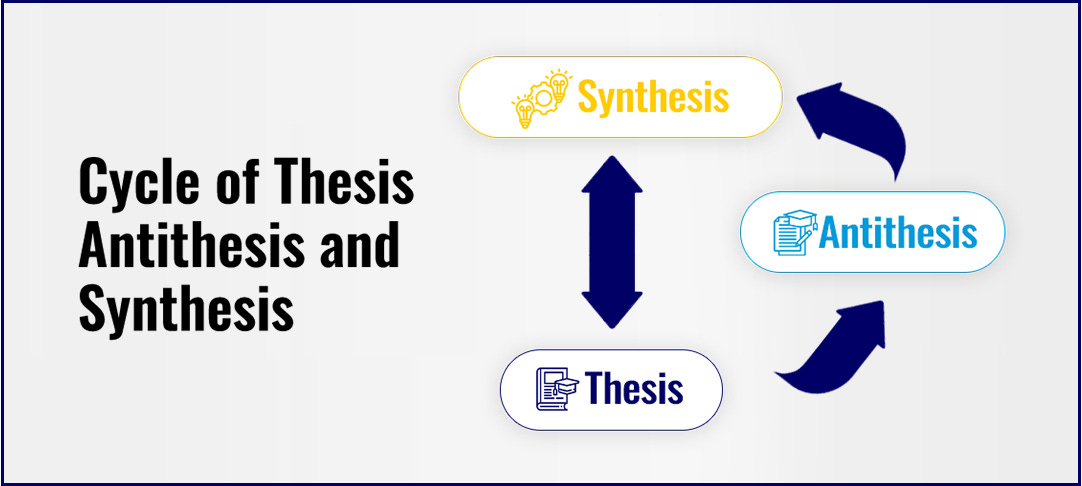 Cycle of Thesis Antithesis and Synthesis

Synthesis

Antithesis

Thesis